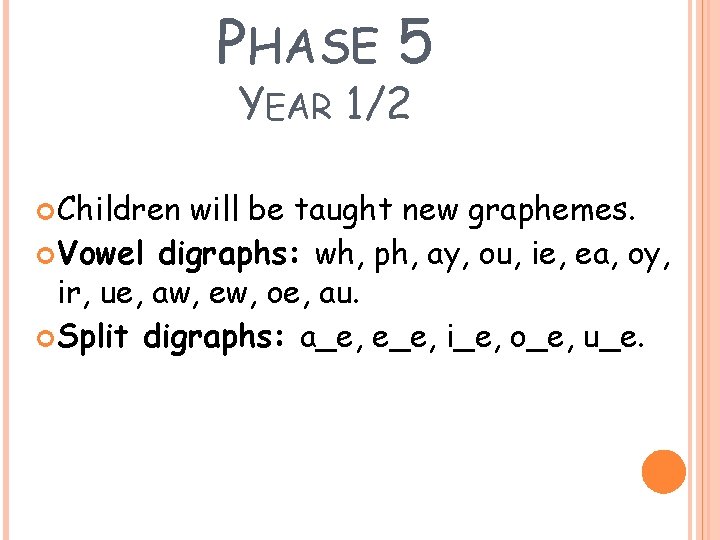 PHASE 5
YEAR 1/2

Children will be taught new graphemes.

Vowel digraphs: wh, ph, ay, ou, ie, ea, oy, ir, ue, aw, ew, oe, au.

Split digraphs: a_e, e_e, i_e, o_e, u_e.